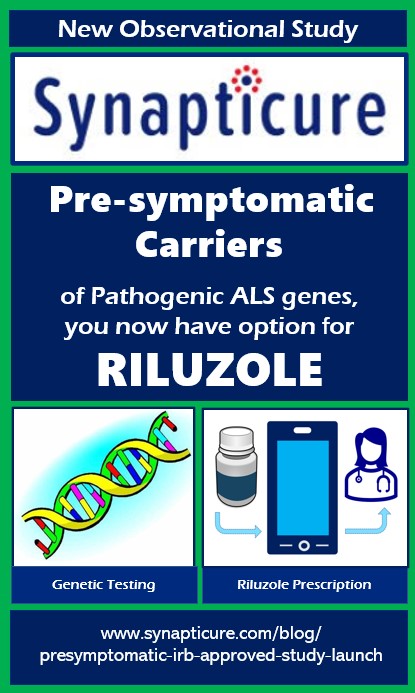 New Observational Study

Synapticure

Pre-symptomatic Carriers

of Pathogenic ALS genes, you now have option for

RILUZOLE

Genetic Testing

Riluzole Prescription

www.synapticure.com/blog/presymptomatic-irb-approved-study-launch